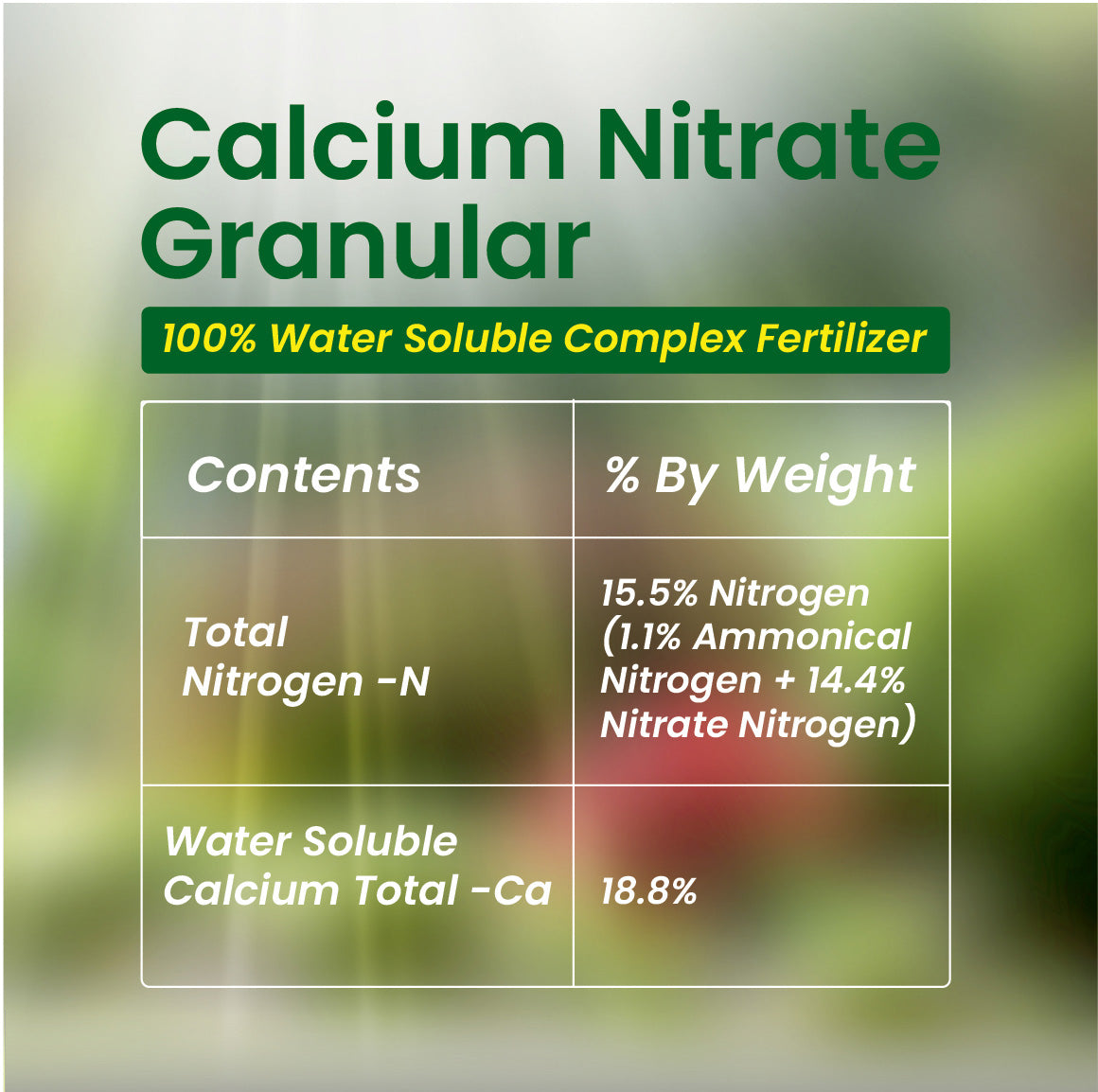 Calcium Nitrate Granular

100% Water Soluble Complex Fertilizer

| Contents | % By Weight |
|---|---|
| Total Nitrogen -N | 15.5% Nitrogen (1.1% Ammonical Nitrogen + 14.4% Nitrate Nitrogen) |
| Water Soluble Calcium Total -Ca | 18.8% |